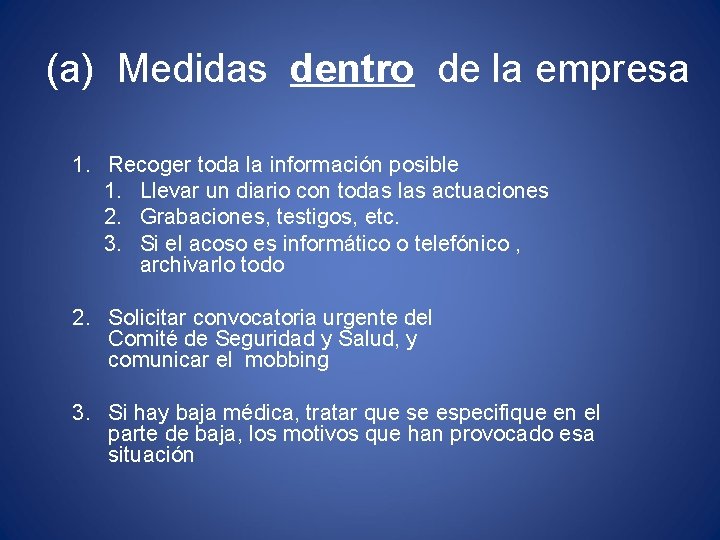 (a) Medidas dentro de la empresa

1. Recoger toda la información posible
   1. Llevar un diario con todas las actuaciones
   2. Grabaciones, testigos, etc.
   3. Si el acoso es informático o telefónico , archivarlo todo

2. Solicitar convocatoria urgente del Comité de Seguridad y Salud, y comunicar el mobbing

3. Si hay baja médica, tratar que se especifique en el parte de baja, los motivos que han provocado esa situación